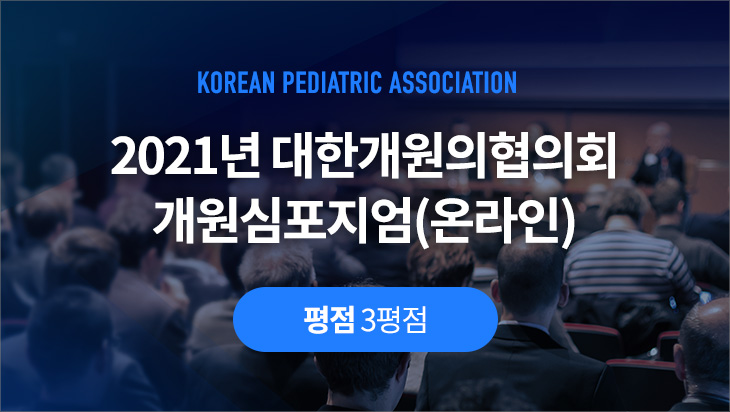 KOREAN PEDIATRIC ASSOCIATION

2021년 대한개원의협의회 개원심포지엄(온라인)

평점 3평점